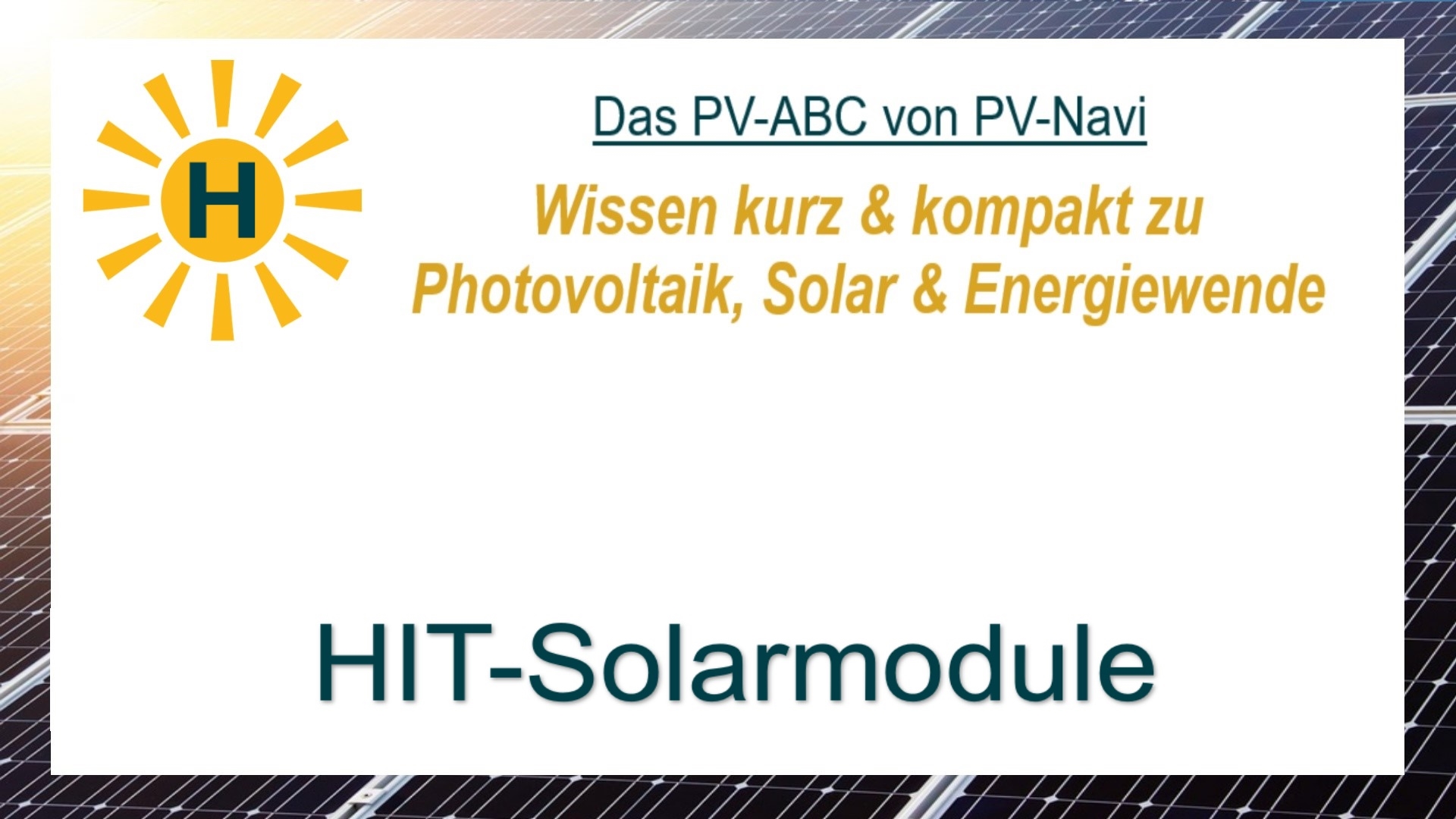 H

Das PV-ABC von PV-Navi

Wissen kurz & kompakt zu Photovoltaik, Solar & Energiewende

HIT-Solarmodule